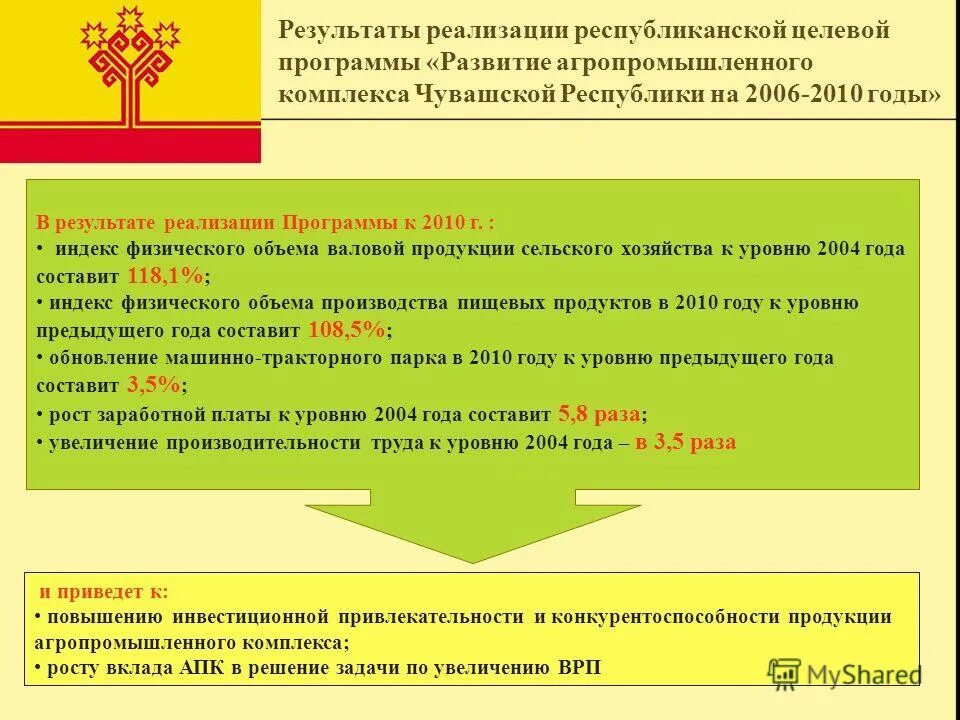 Результаты реализации республиканской целевой программы «Развитие агропромышленного комплекса Чувашской Республики на 2006-2010 годы»

В результате реализации Программы к 2010 г. :
• индекс физического объема валовой продукции сельского хозяйства к уровню 2004 года составит 118,1%;
• индекс физического объема производства пищевых продуктов в 2010 году к уровню предыдущего года составит 108,5%;
• обновление машинно-тракторного парка в 2010 году к уровню предыдущего года составит 3,5%;
• рост заработной платы к уровню 2004 года составит 5,8 раза;
• увеличение производительности труда к уровню 2004 года – в 3,5 раза

и приведет к:
• повышению инвестиционной привлекательности и конкурентоспособности продукции агропромышленного комплекса;
• росту вклада АПК в решение задачи по увеличению ВРП

MyShared